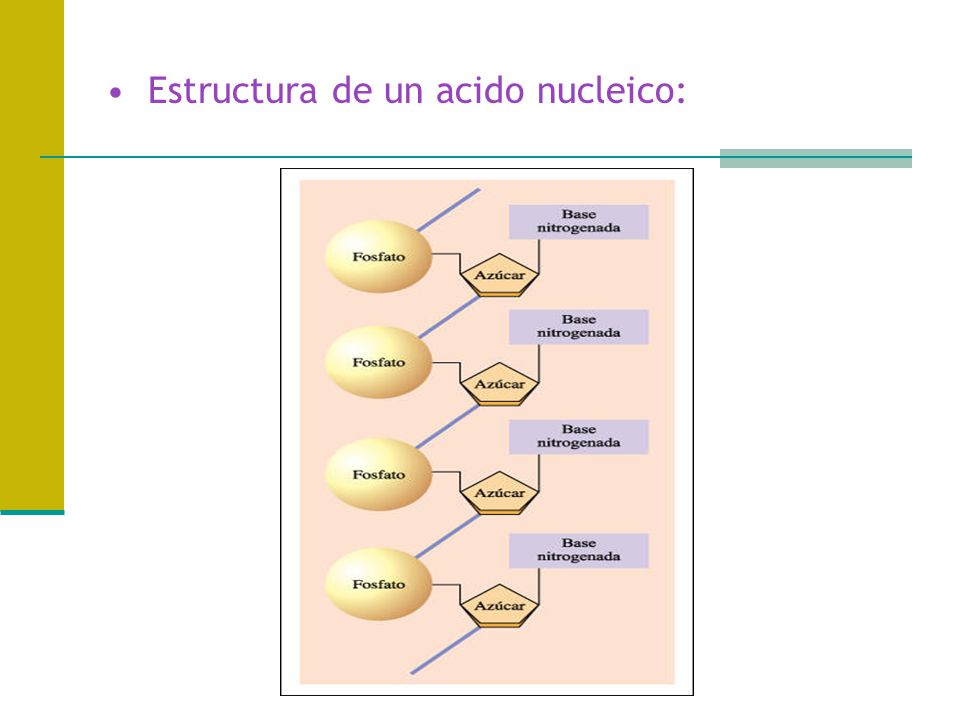 • Estructura de un acido nucleico:

Base nitrogenada
Fosfato
Azúcar

Base nitrogenada
Fosfato
Azúcar

Base nitrogenada
Fosfato
Azúcar

Base nitrogenada
Fosfato
Azúcar